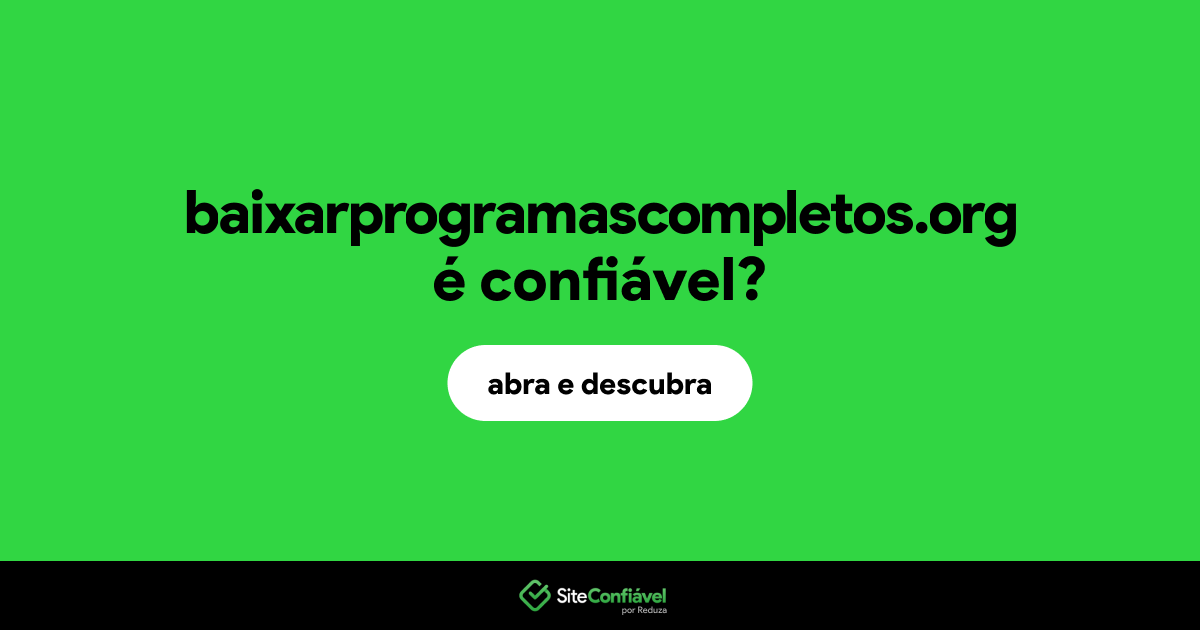 baixarprogramascompletos.org é confiável?

abra e descubra

SiteConfiável
por Reduza